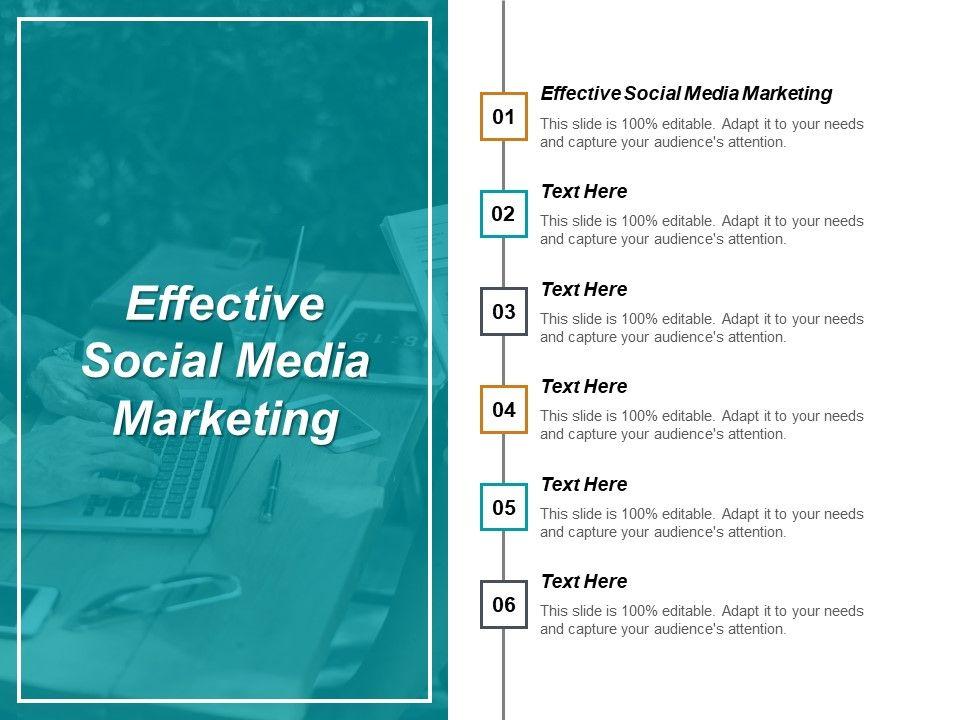 Effective Social Media Marketing

01
Effective Social Media Marketing
This slide is 100% editable. Adapt it to your needs and capture your audience's attention.

02
Text Here
This slide is 100% editable. Adapt it to your needs and capture your audience's attention.

03
Text Here
This slide is 100% editable. Adapt it to your needs and capture your audience's attention.

04
Text Here
This slide is 100% editable. Adapt it to your needs and capture your audience's attention.

05
Text Here
This slide is 100% editable. Adapt it to your needs and capture your audience's attention.

06
Text Here
This slide is 100% editable. Adapt it to your needs and capture your audience's attention.